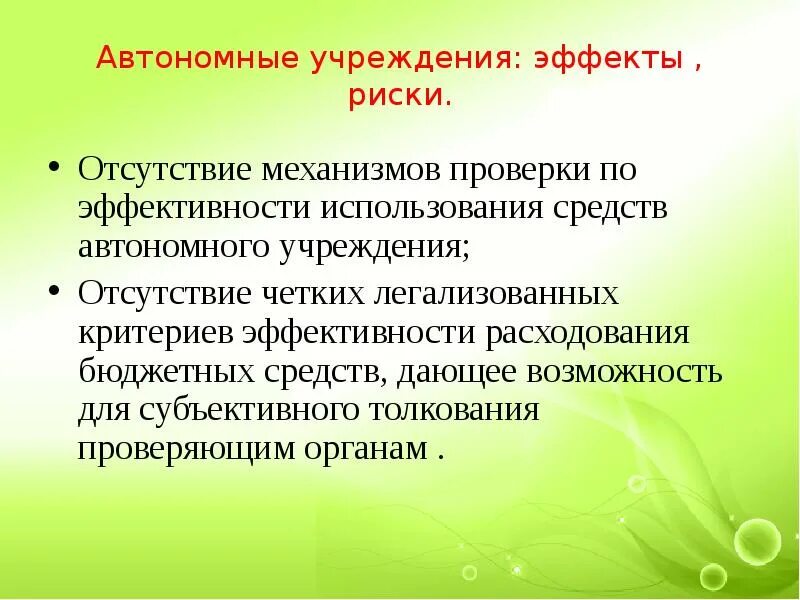 Автономные учреждения: эффекты , риски.

• Отсутствие механизмов проверки по эффективности использования средств автономного учреждения;
• Отсутствие четких легализованных критериев эффективности расходования бюджетных средств, дающее возможность для субъективного толкования проверяющим органам .